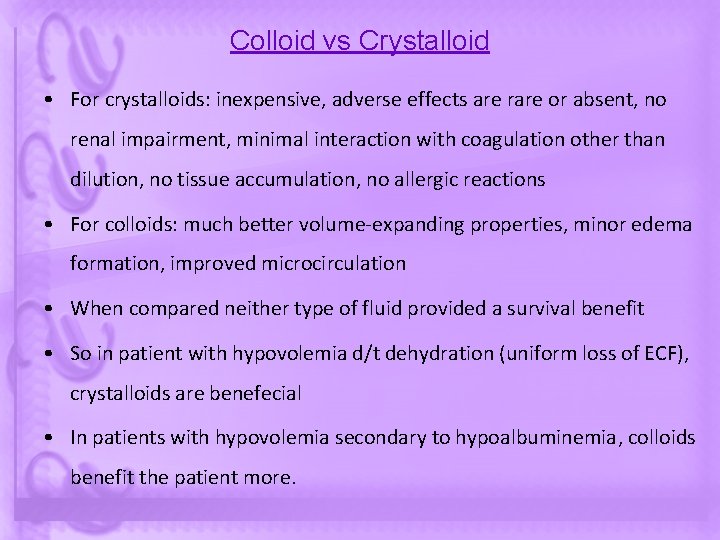 Colloid vs Crystalloid

• For crystalloids: inexpensive, adverse effects are rare or absent, no renal impairment, minimal interaction with coagulation other than dilution, no tissue accumulation, no allergic reactions

• For colloids: much better volume-expanding properties, minor edema formation, improved microcirculation

• When compared neither type of fluid provided a survival benefit

• So in patient with hypovolemia d/t dehydration (uniform loss of ECF), crystalloids are benefecial

• In patients with hypovolemia secondary to hypoalbuminemia, colloids benefit the patient more.